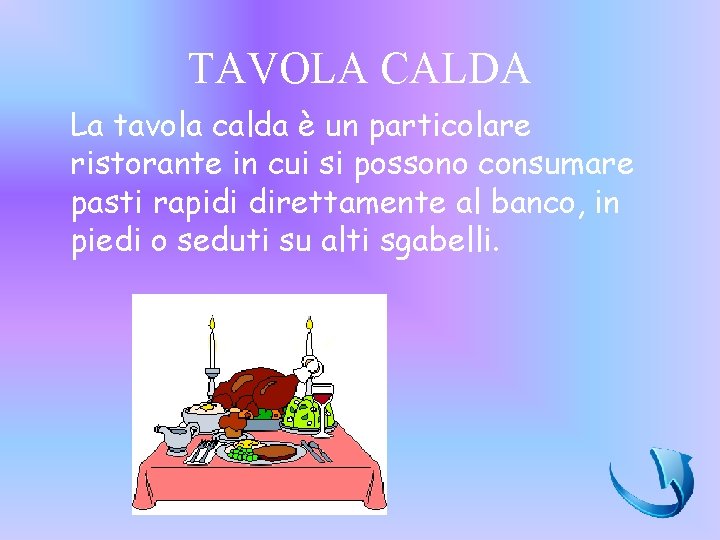 TAVOLA CALDA

La tavola calda è un particolare ristorante in cui si possono consumare pasti rapidi direttamente al banco, in piedi o seduti su alti sgabelli.